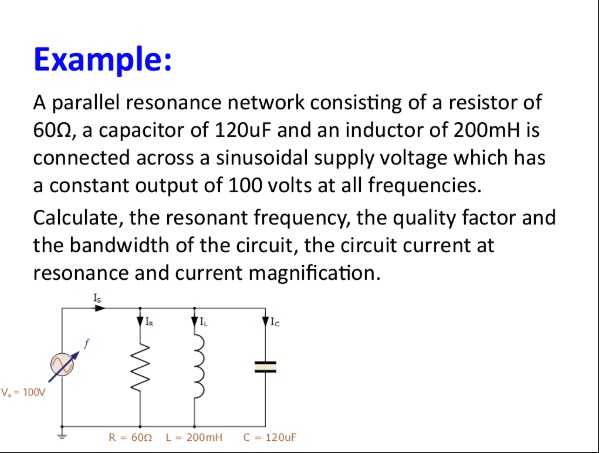 Example:

A parallel resonance network consisting of a resistor of 60Ω, a capacitor of 120uF and an inductor of 200mH is connected across a sinusoidal supply voltage which has a constant output of 100 volts at all frequencies.

Calculate, the resonant frequency, the quality factor and the bandwidth of the circuit, the circuit current at resonance and current magnification.

$I_S$

$I_R$

$I_L$

$I_C$

$f$

$V_s$ = 100V

R = 60Ω L = 200mH C = 120uF